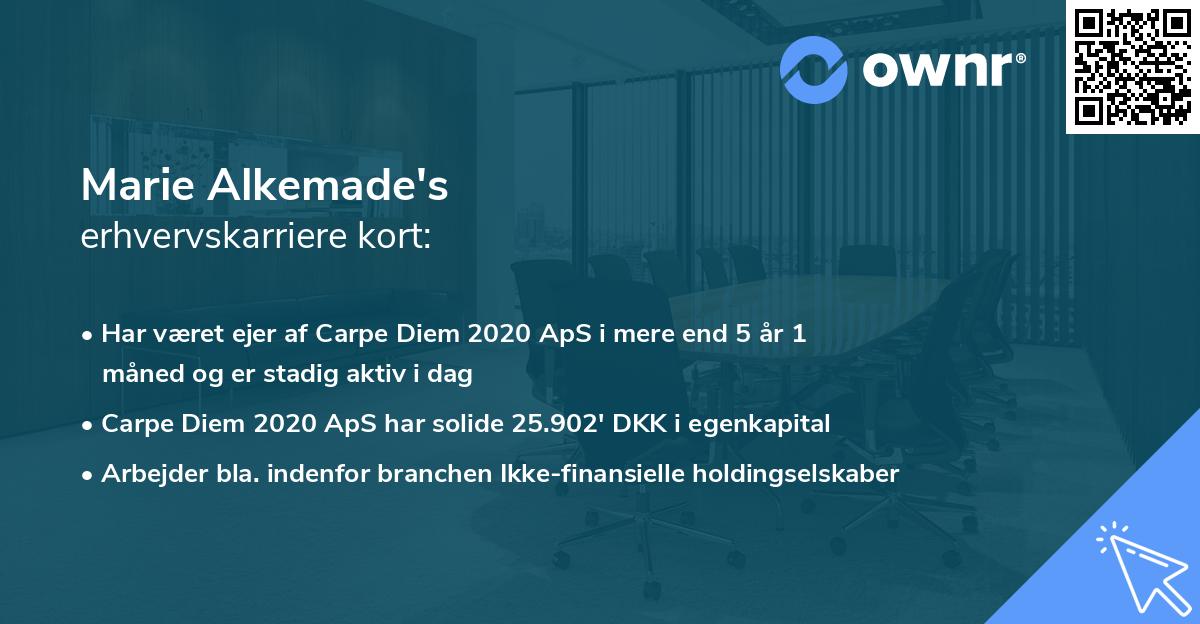 ownr®

Marie Alkemade's
erhvervskarriere kort:

• Har været ejer af Carpe Diem 2020 ApS i mere end 5 år 1 måned og er stadig aktiv i dag

• Carpe Diem 2020 ApS har solide 25.902' DKK i egenkapital

• Arbejder bla. indenfor branchen Ikke-finansielle holdingselskaber